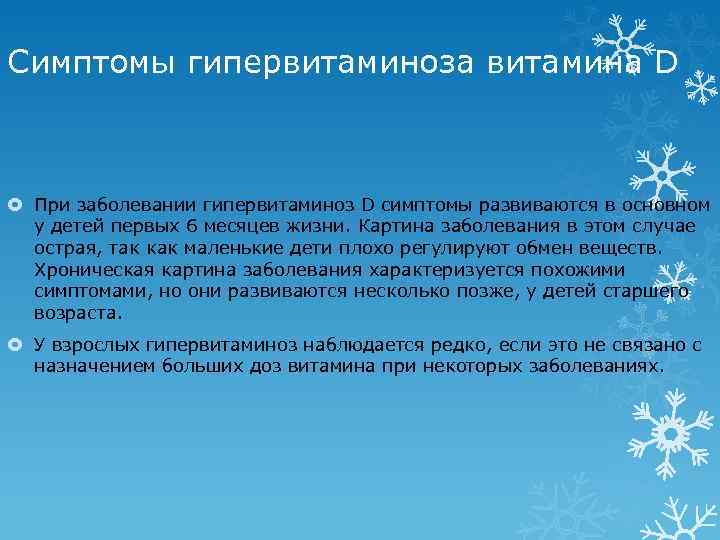 Симптомы гипервитаминоза витамина D

При заболевании гипервитаминоз D симптомы развиваются в основном у детей первых 6 месяцев жизни. Картина заболевания в этом случае острая, так как маленькие дети плохо регулируют обмен веществ. Хроническая картина заболевания характеризуется похожими симптомами, но они развиваются несколько позже, у детей старшего возраста.

У взрослых гипервитаминоз наблюдается редко, если это не связано с назначением больших доз витамина при некоторых заболеваниях.